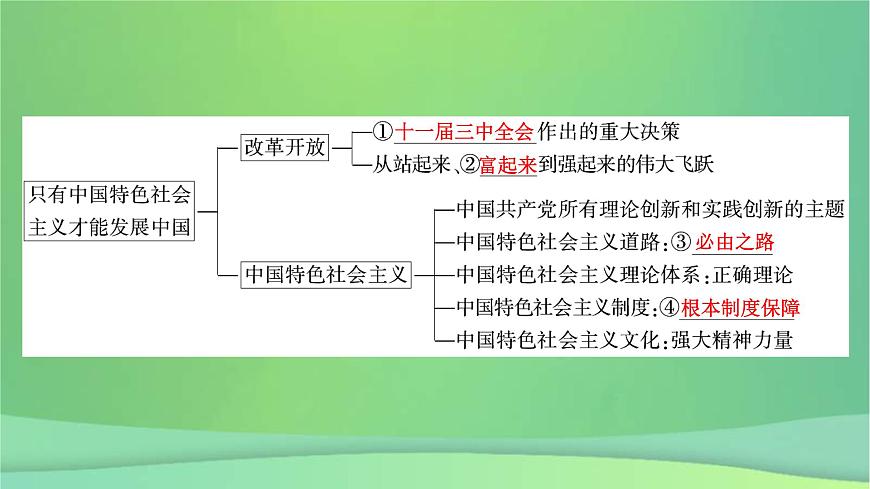 只有中国特色社会主义才能发展中国

改革开放

①十一届三中全会作出的重大决策

从站起来、②富起来到强起来的伟大飞跃

中国特色社会主义

中国共产党所有理论创新和实践创新的主题

中国特色社会主义道路：③必由之路

中国特色社会主义理论体系：正确理论

中国特色社会主义制度：④根本制度保障

中国特色社会主义文化：强大精神力量